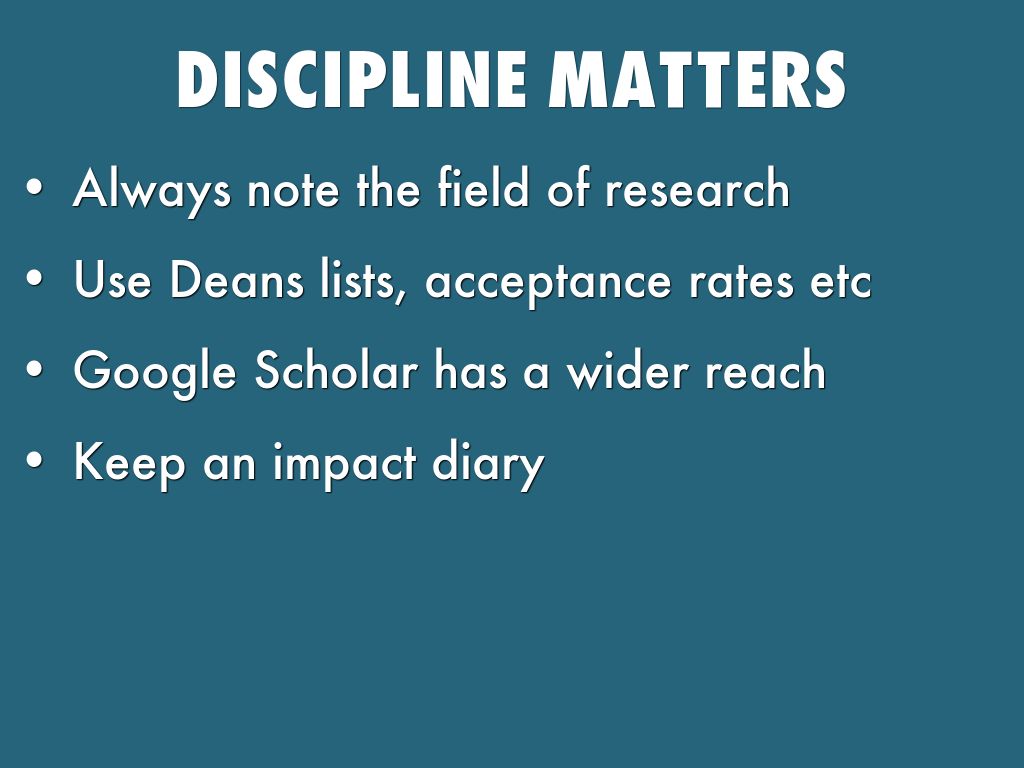 DISCIPLINE MATTERS

• Always note the field of research
• Use Deans lists, acceptance rates etc
• Google Scholar has a wider reach
• Keep an impact diary